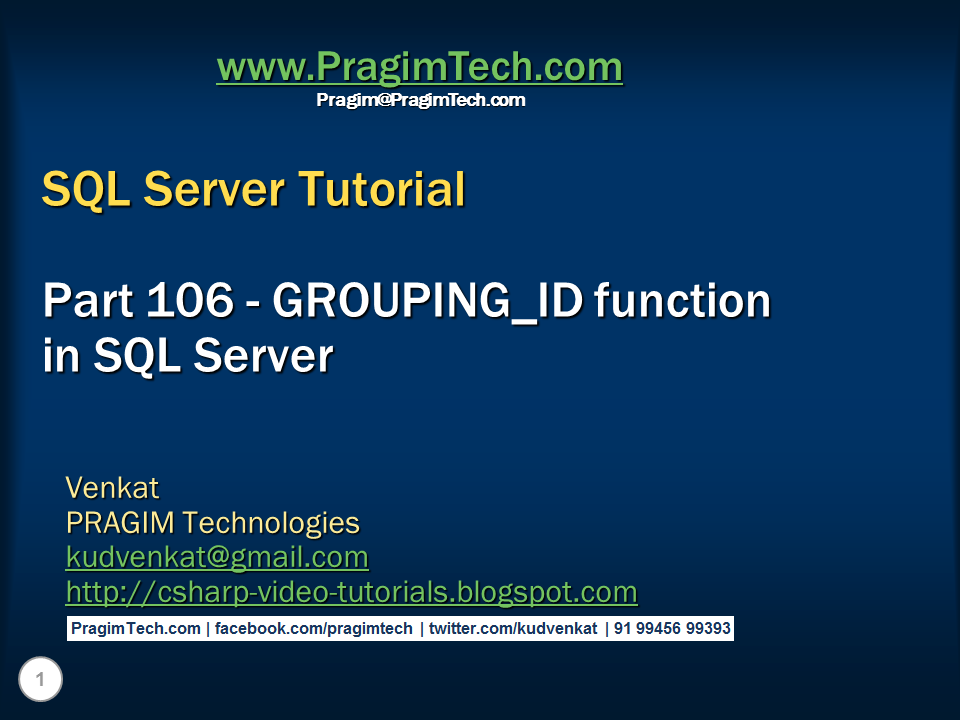 www.PragimTech.com
Pragim@PragimTech.com

SQL Server Tutorial

Part 106 - GROUPING_ID function in SQL Server

Venkat
PRAGIM Technologies
kudvenkat@gmail.com
http://csharp-video-tutorials.blogspot.com

PragimTech.com | facebook.com/pragimtech | twitter.com/kudvenkat | 91 99456 99393

1